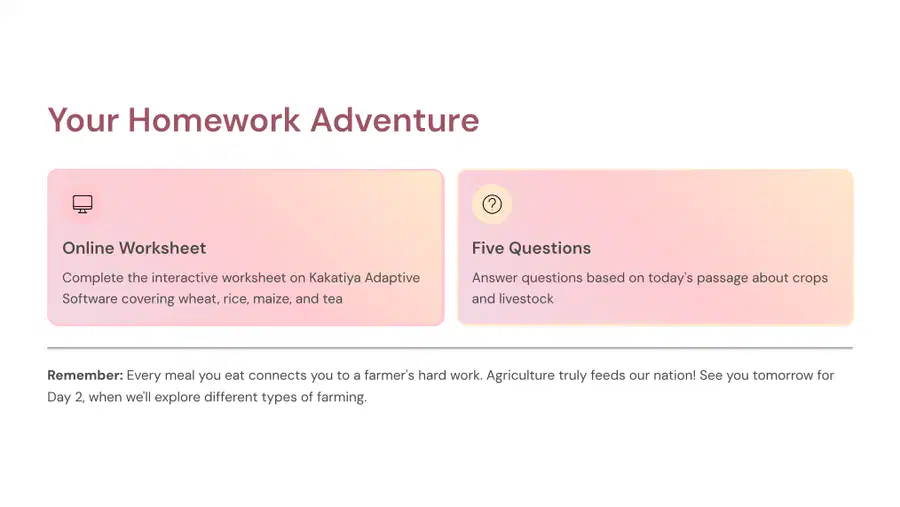 Your Homework Adventure

Online Worksheet

Complete the interactive worksheet on Kakatiya Adaptive Software covering wheat, rice, maize, and tea

Five Questions

Answer questions based on today's passage about crops and livestock

Remember: Every meal you eat connects you to a farmer's hard work. Agriculture truly feeds our nation! See you tomorrow for Day 2, when we'll explore different types of farming.